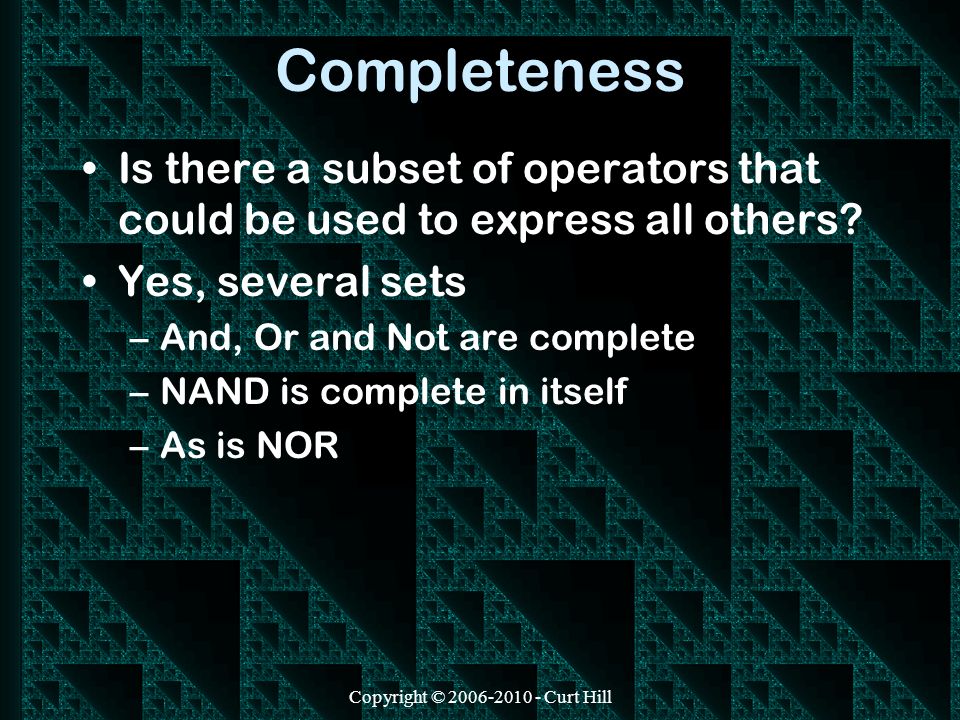 Completeness

• Is there a subset of operators that could be used to express all others?
• Yes, several sets
– And, Or and Not are complete
– NAND is complete in itself
– As is NOR

Copyright © 2006-2010 - Curt Hill